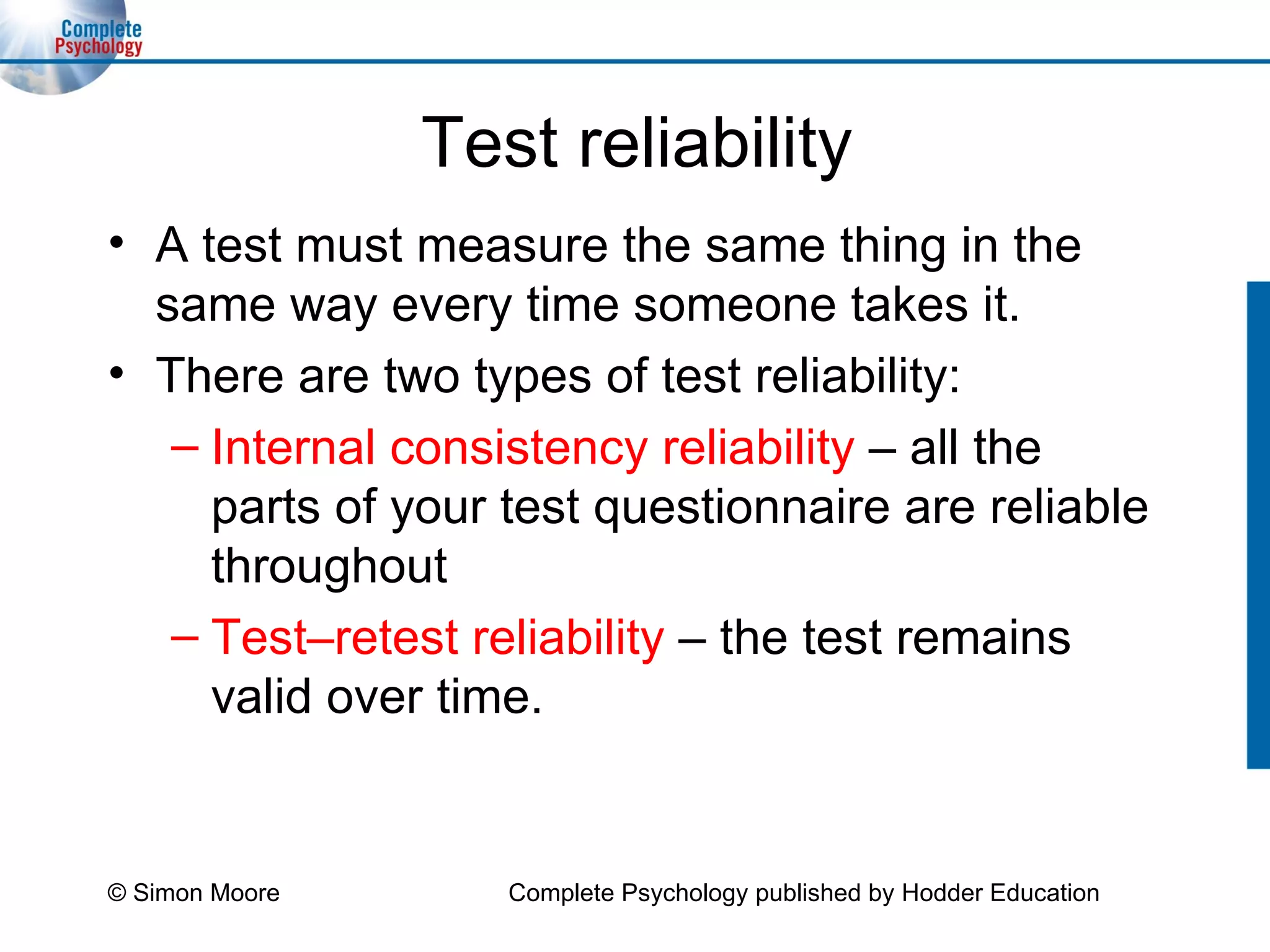 Complete Psychology

Test reliability

• A test must measure the same thing in the same way every time someone takes it.
• There are two types of test reliability:
– Internal consistency reliability – all the parts of your test questionnaire are reliable throughout
– Test–retest reliability – the test remains valid over time.

© Simon Moore

Complete Psychology published by Hodder Education